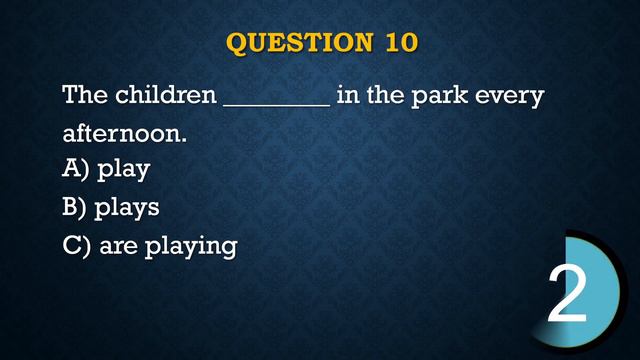 QUESTION 10

The children ________ in the park every afternoon.

A) play

B) plays

C) are playing

2